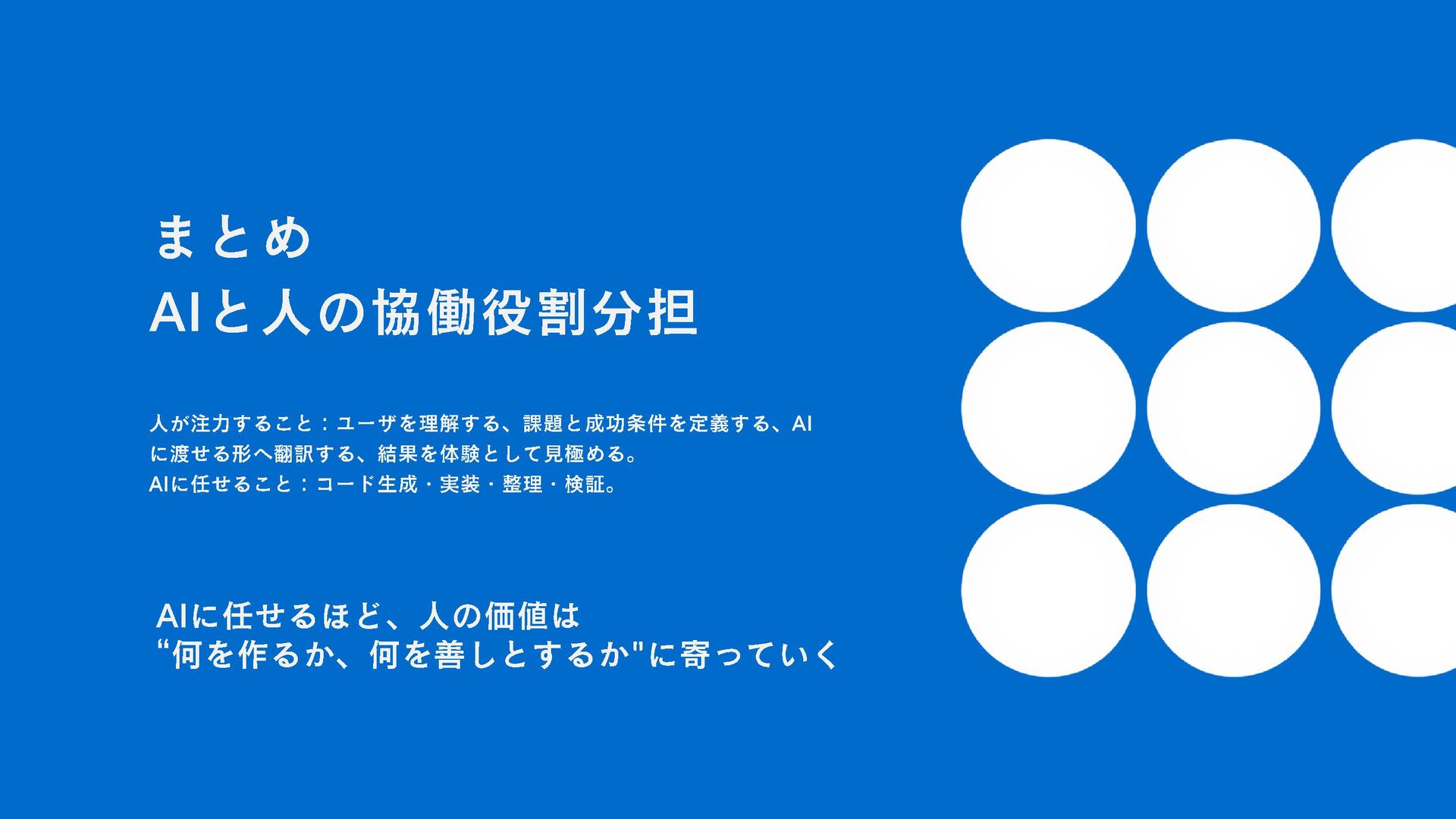 まとめ
AIと人の協働役割分担

人が注力すること：ユーザを理解する、課題と成功条件を定義する、AIに渡せる形へ翻訳する、結果を体験として見極める。
AIに任せること：コード生成・実装・整理・検証。

AIに任せるほど、人の価値は
“何を作るか、何を善しとするか"に寄っていく